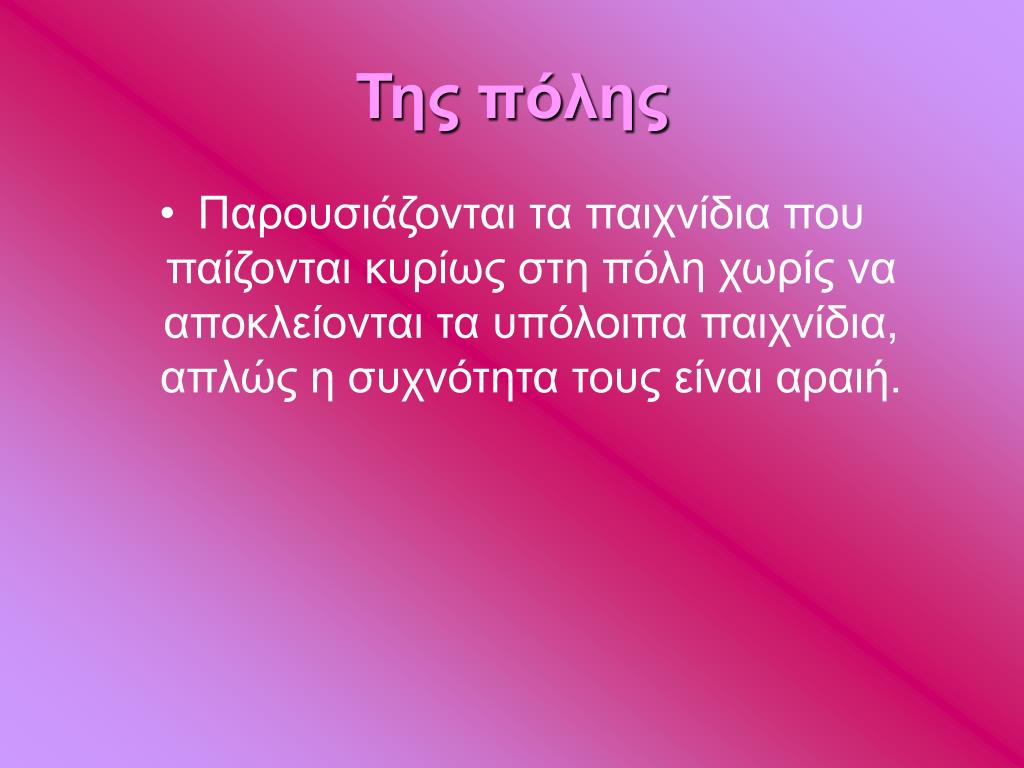 Της πόλης

• Παρουσιάζονται τα παιχνίδια που παίζονται κυρίως στη πόλη χωρίς να αποκλείονται τα υπόλοιπα παιχνίδια, απλώς η συχνότητα τους είναι αραιή.